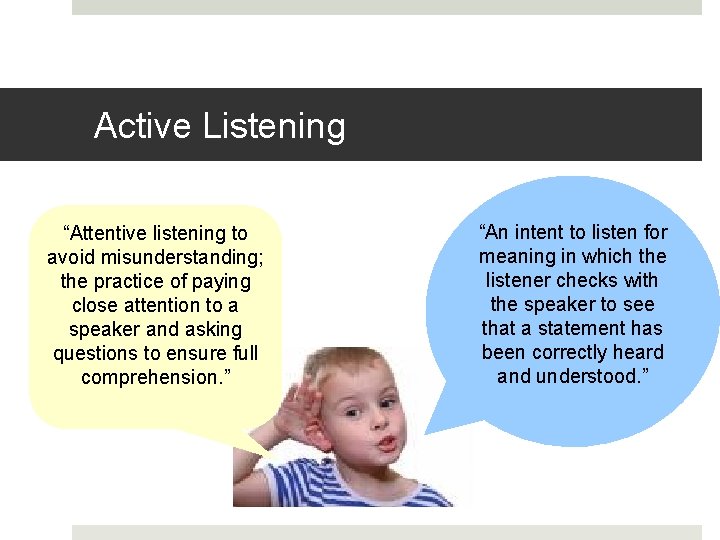 Active Listening

“Attentive listening to avoid misunderstanding; the practice of paying close attention to a speaker and asking questions to ensure full comprehension.”

“An intent to listen for meaning in which the listener checks with the speaker to see that a statement has been correctly heard and understood.”